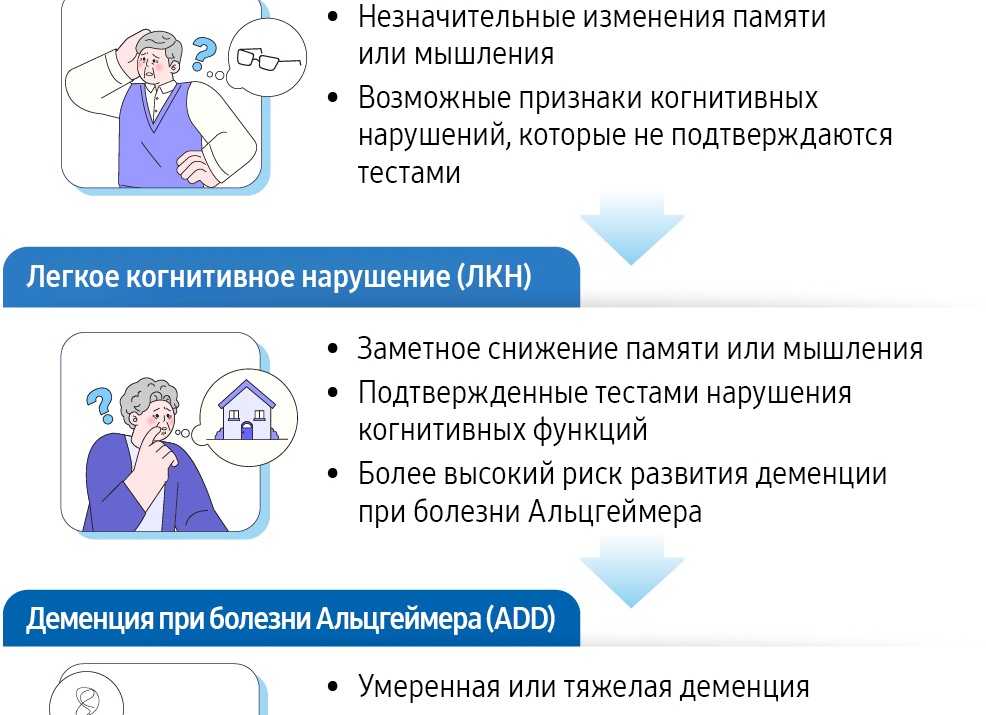 • Незначительные изменения памяти или мышления

• Возможные признаки когнитивных нарушений, которые не подтверждаются тестами

Легкое когнитивное нарушение (ЛКН)

• Заметное снижение памяти или мышления

• Подтвержденные тестами нарушения когнитивных функций

• Более высокий риск развития деменции при болезни Альцгеймера

Деменция при болезни Альцгеймера (ADD)

• Умеренная или тяжелая деменция